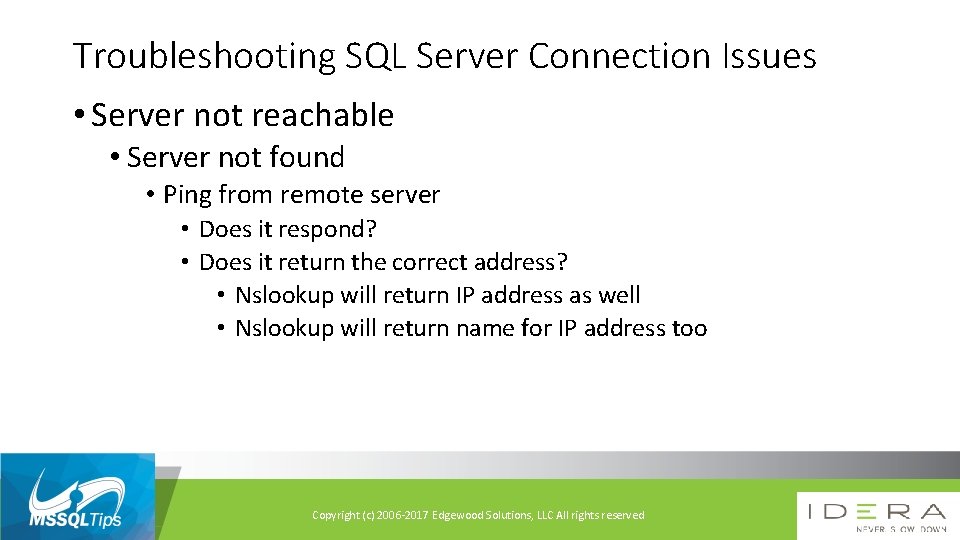 Troubleshooting SQL Server Connection Issues

• Server not reachable

• Server not found

• Ping from remote server

• Does it respond?

• Does it return the correct address?

• Nslookup will return IP address as well

• Nslookup will return name for IP address too

MSSQLTips

Copyright (c) 2006-2017 Edgewood Solutions, LLC All rights reserved

IDERA
NEVER SLOW DOWN